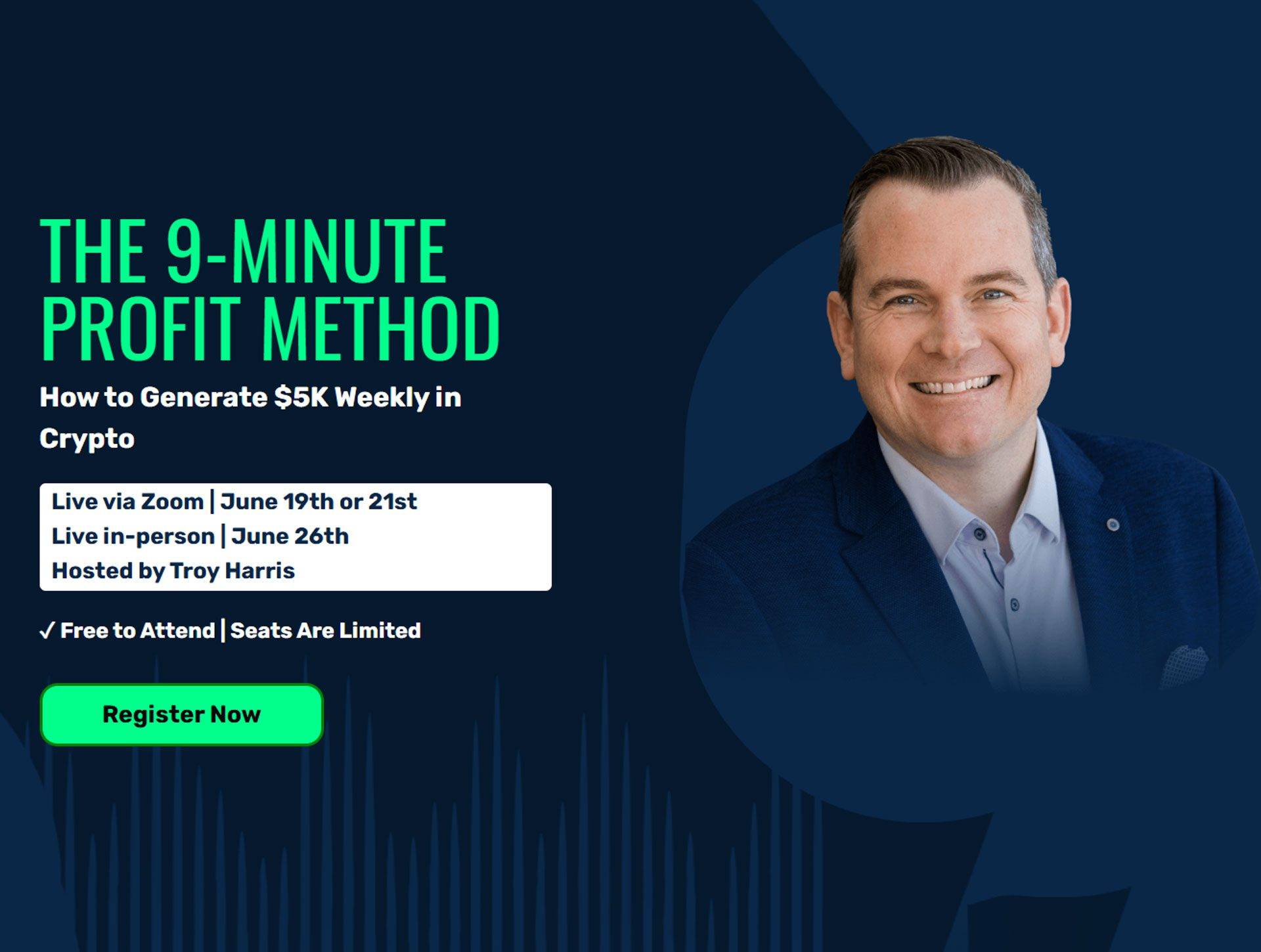 THE 9-MINUTE PROFIT METHOD

How to Generate \$5K Weekly in Crypto

Live via Zoom | June 19th or 21st
Live in-person | June 26th
Hosted by Troy Harris

✓ Free to Attend | Seats Are Limited

Register Now